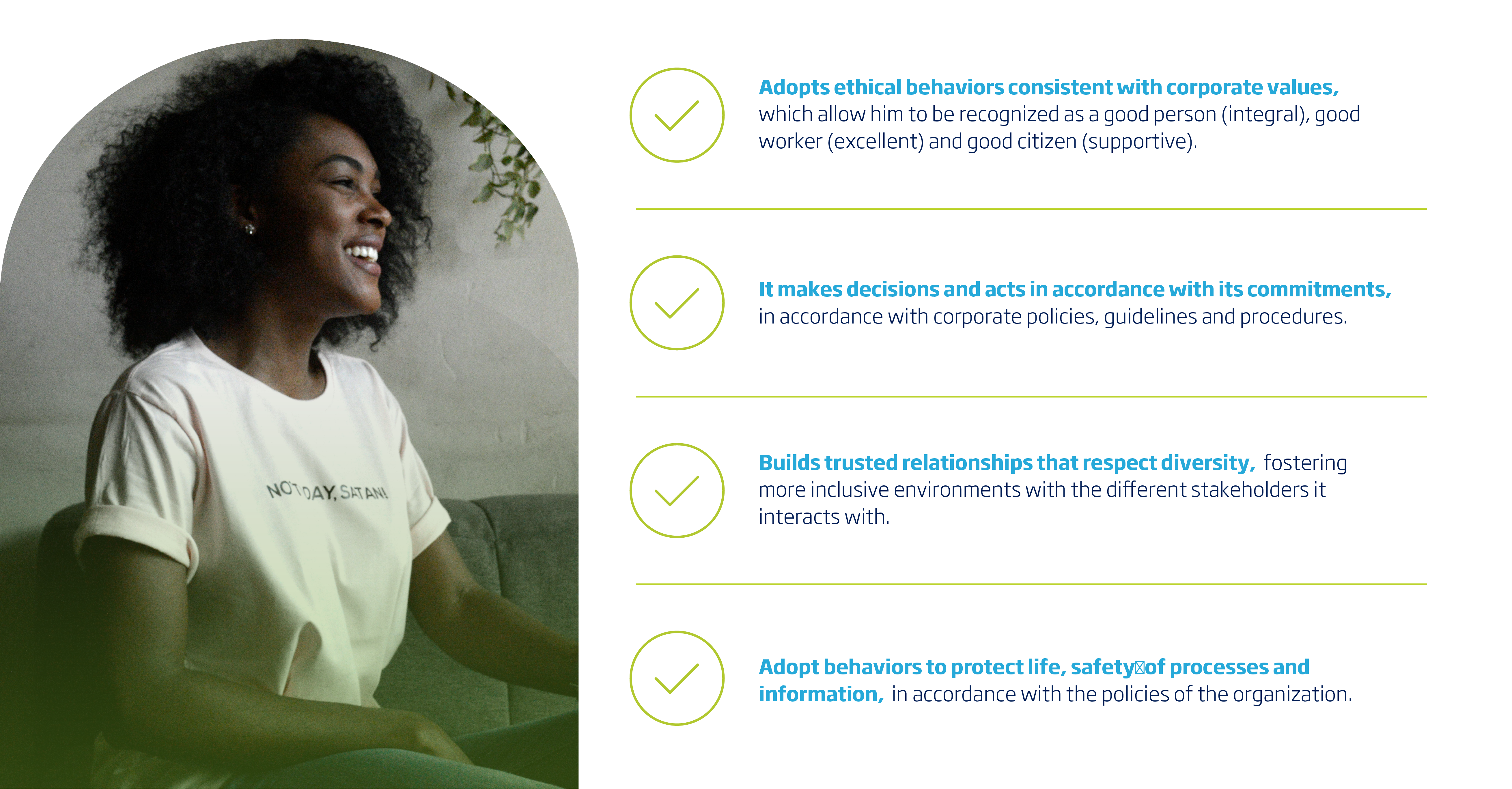 NOT TODAY, SATAN!

Adopts ethical behaviors consistent with corporate values, which allow him to be recognized as a good person (integral), good worker (excellent) and good citizen (supportive).

It makes decisions and acts in accordance with its commitments, in accordance with corporate policies, guidelines and procedures.

Builds trusted relationships that respect diversity, fostering more inclusive environments with the different stakeholders it interacts with.

Adopt behaviors to protect life, safety of processes and information, in accordance with the policies of the organization.